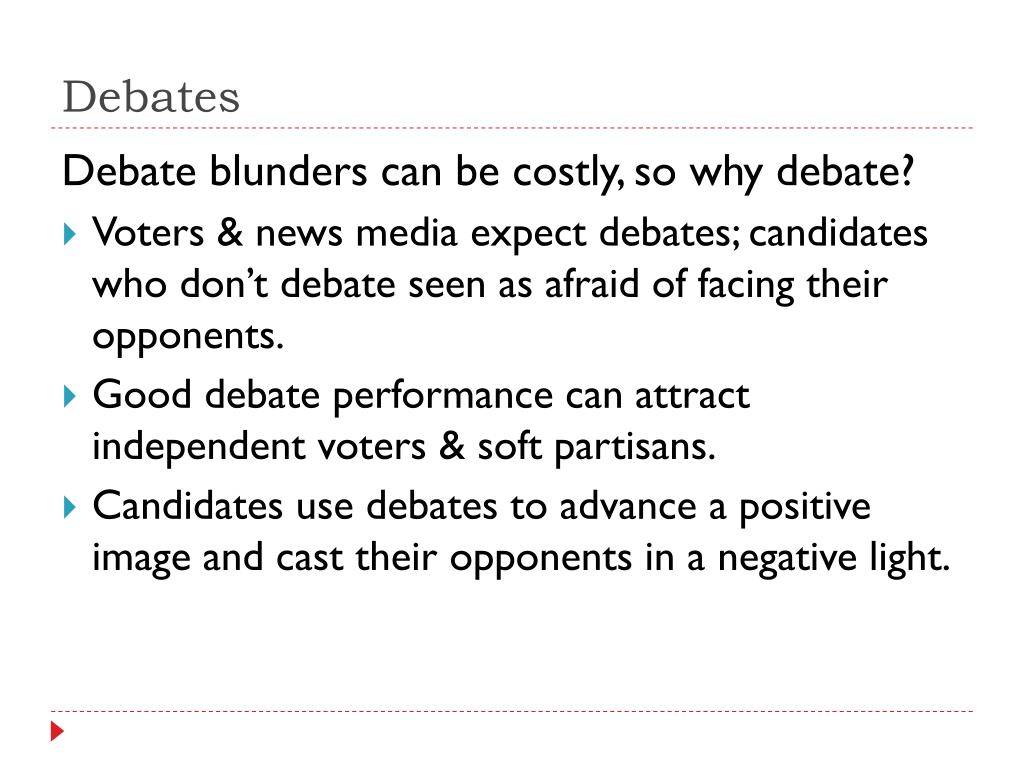 Debates

Debate blunders can be costly, so why debate?

Voters & news media expect debates; candidates who don’t debate seen as afraid of facing their opponents.

Good debate performance can attract independent voters & soft partisans.

Candidates use debates to advance a positive image and cast their opponents in a negative light.